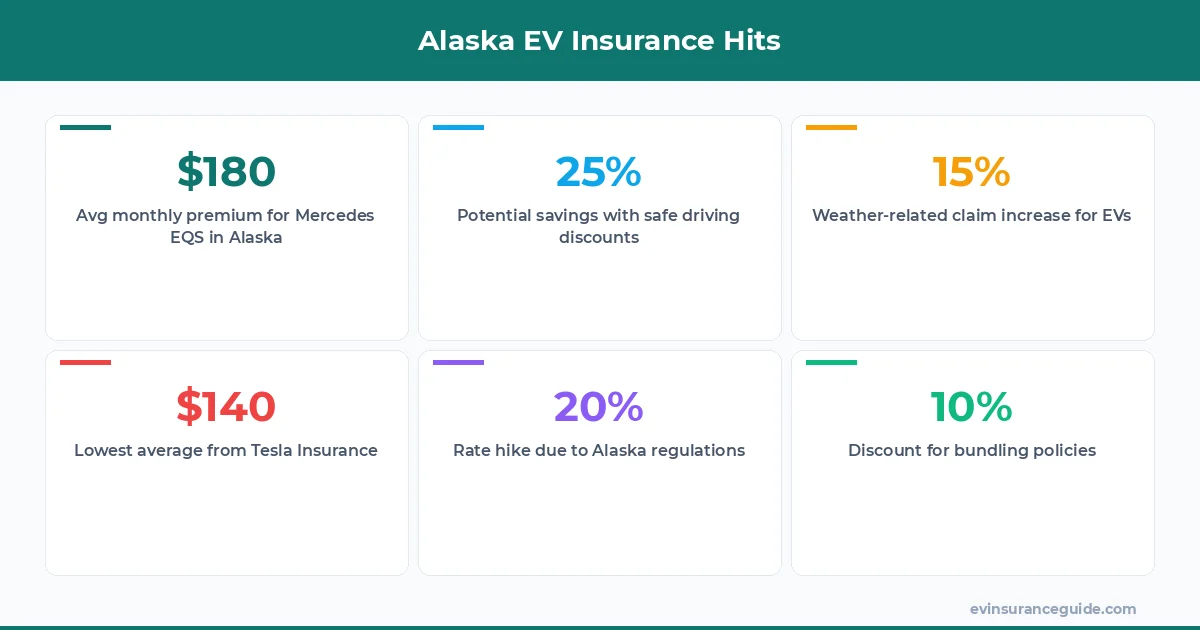 Alaska EV Insurance Hits

$180

Avg monthly premium for Mercedes EQS in Alaska

25%

Potential savings with safe driving discounts

15%

Weather-related claim increase for EVs

$140

Lowest average from Tesla Insurance

20%

Rate hike due to Alaska regulations

10%

Discount for bundling policies

evinsuranceguide.com